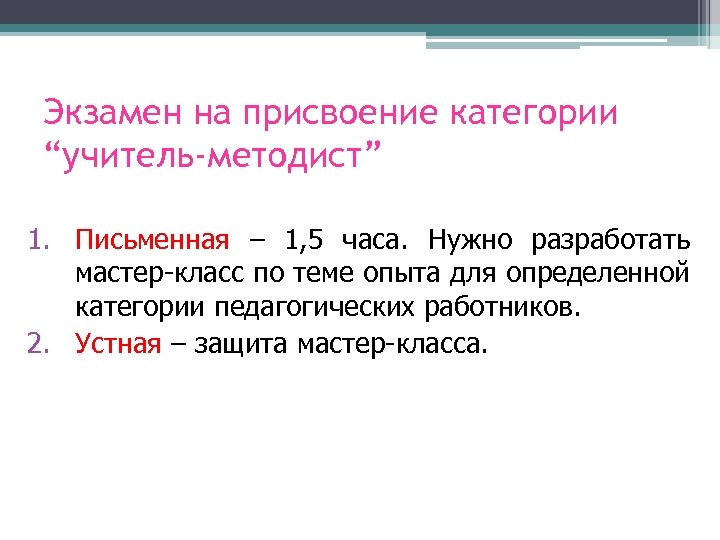 Экзамен на присвоение категории “учитель-методист”

1. Письменная – 1,5 часа. Нужно разработать мастер-класс по теме опыта для определенной категории педагогических работников.
2. Устная – защита мастер-класса.